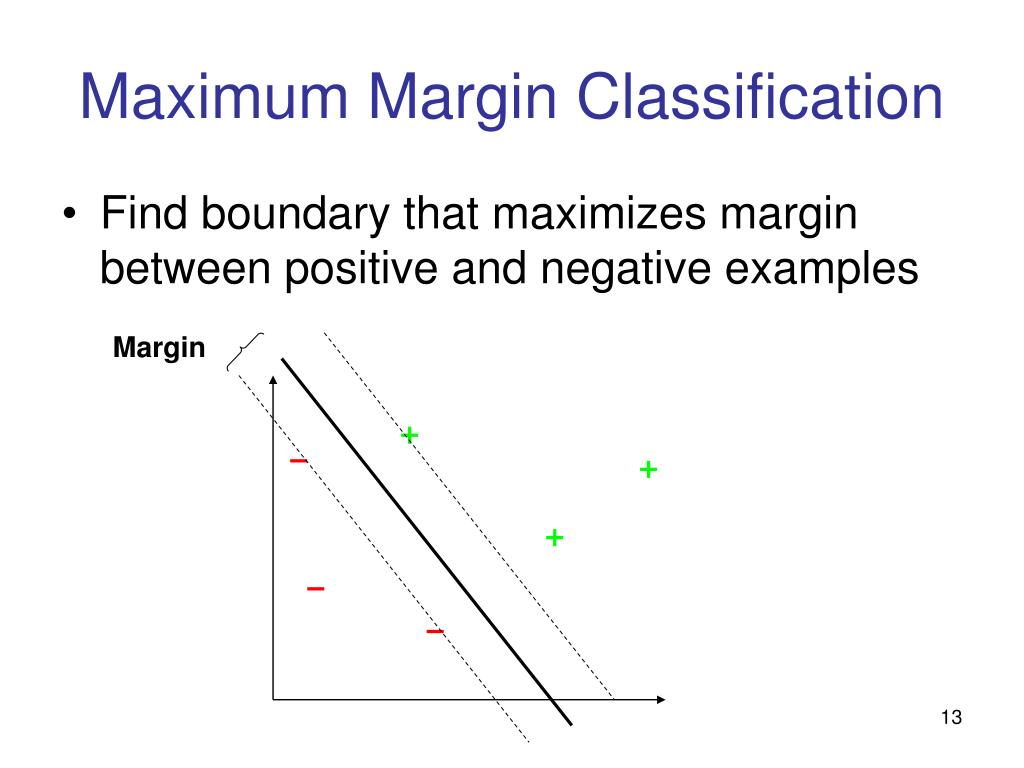 Maximum Margin Classification

• Find boundary that maximizes margin between positive and negative examples

Margin

+
–
+
+
–
–

13